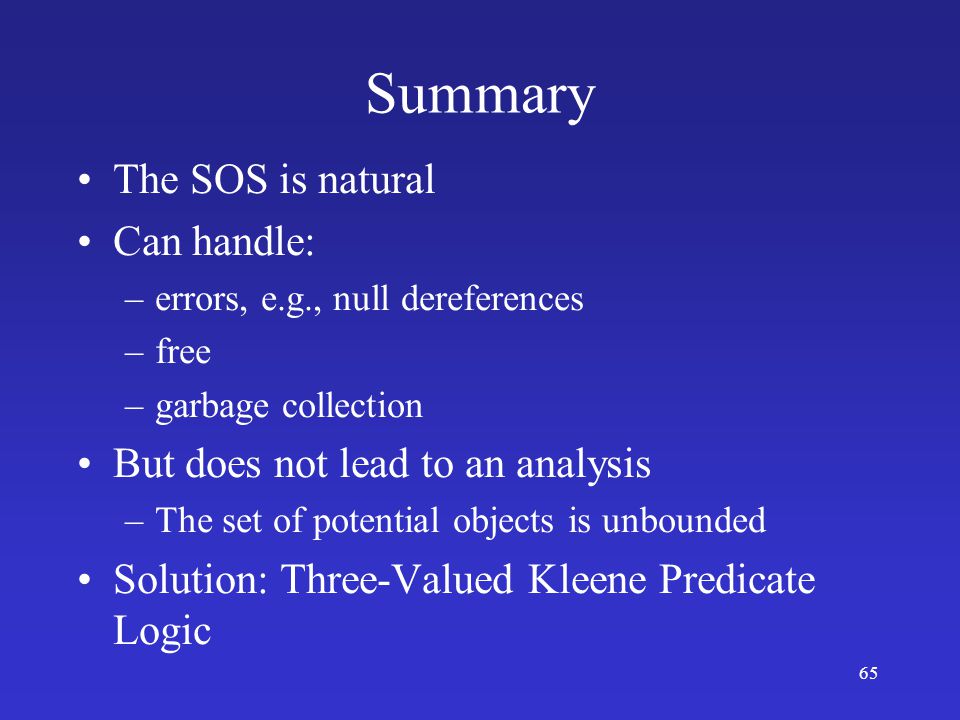 Summary

• The SOS is natural
• Can handle:
– errors, e.g., null dereferences
– free
– garbage collection
• But does not lead to an analysis
– The set of potential objects is unbounded
• Solution: Three-Valued Kleene Predicate Logic

65